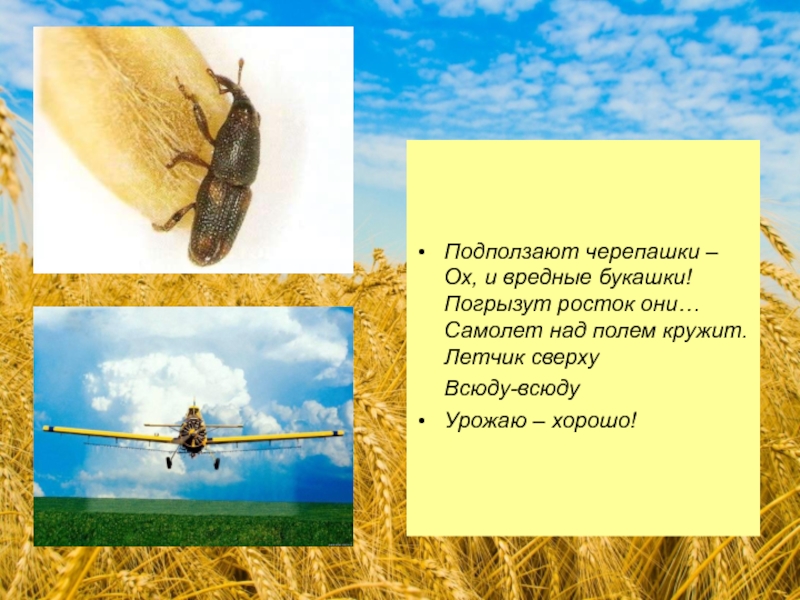 • Подползают черепашки –
Ох, и вредные букашки!
Погрызут росток они…
Самолет над полем кружит.
Летчик сверху
Всюду-всюду

• Урожаю – хорошо!